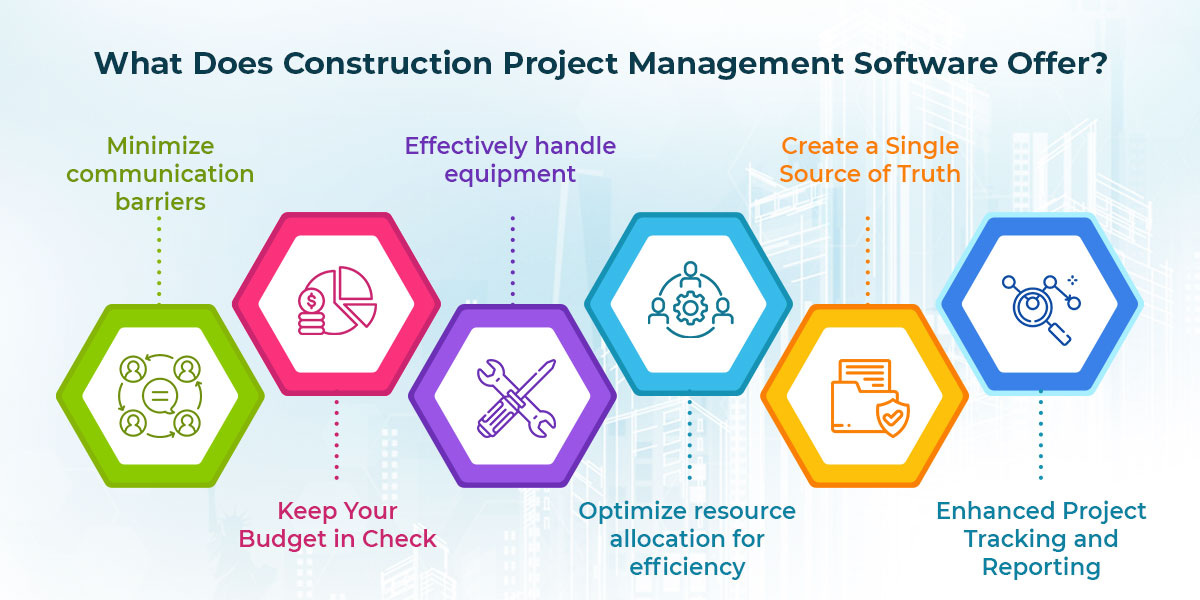 What Does Construction Project Management Software Offer?

Minimize communication barriers

Keep Your Budget in Check

Effectively handle equipment

Optimize resource allocation for efficiency

Create a Single Source of Truth

Enhanced Project Tracking and Reporting